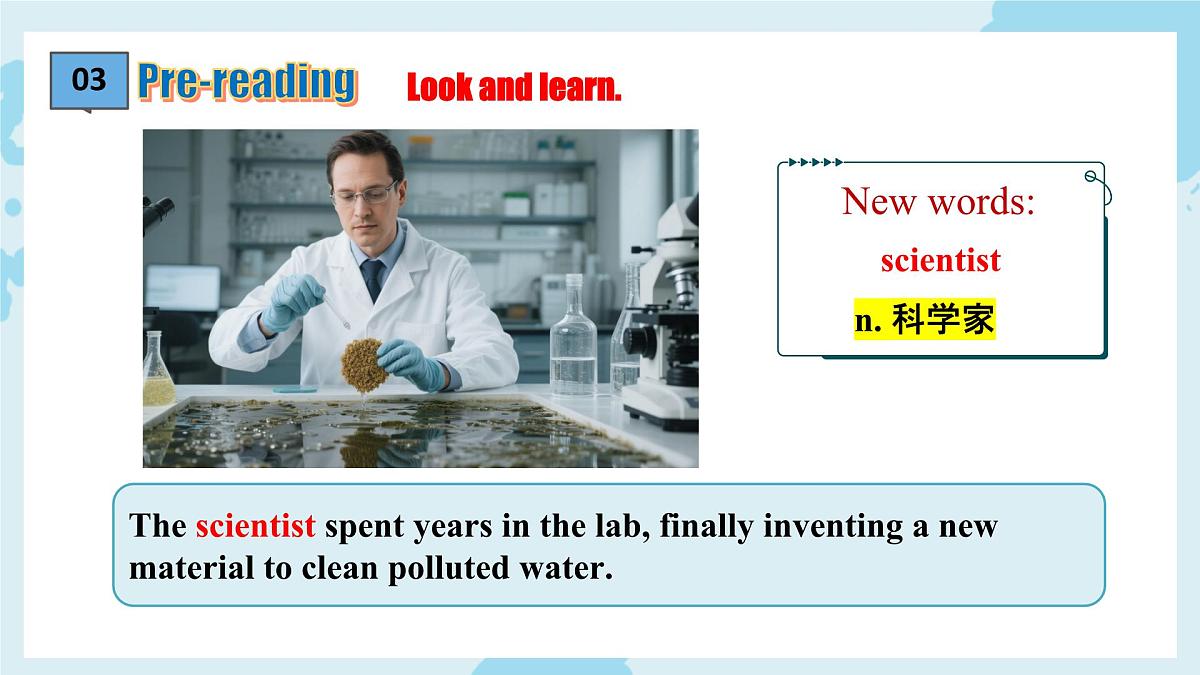 03 Pre-reading Look and learn.

New words:

scientist

n. 科学家

The scientist spent years in the lab, finally inventing a new material to clean polluted water.